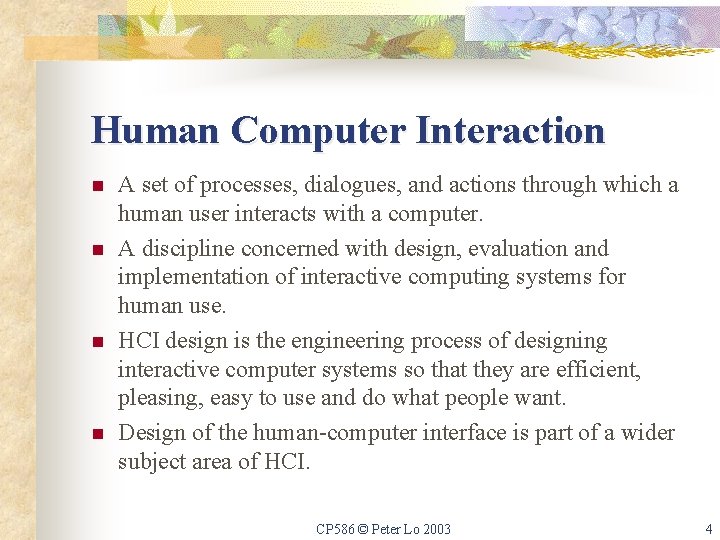 Human Computer Interaction

■ A set of processes, dialogues, and actions through which a human user interacts with a computer.

■ A discipline concerned with design, evaluation and implementation of interactive computing systems for human use.

■ HCI design is the engineering process of designing interactive computer systems so that they are efficient, pleasing, easy to use and do what people want.

■ Design of the human-computer interface is part of a wider subject area of HCI.

CP586 © Peter Lo 2003

4